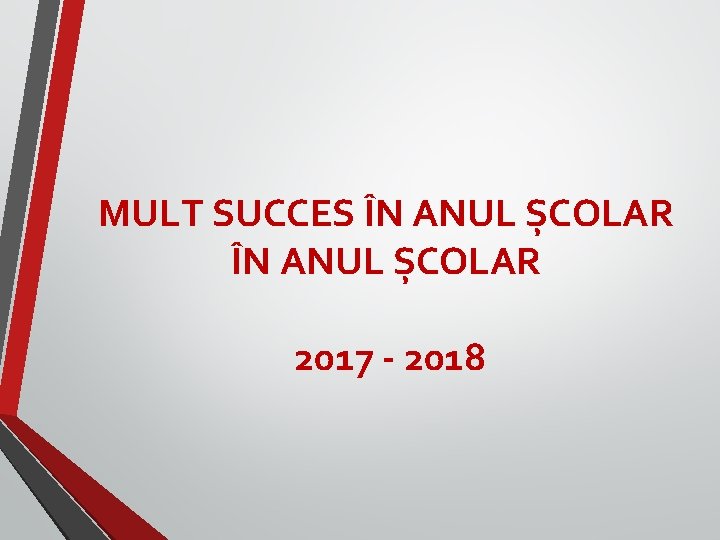 MULT SUCCES ÎN ANUL ȘCOLAR ÎN ANUL ȘCOLAR

2017 - 2018